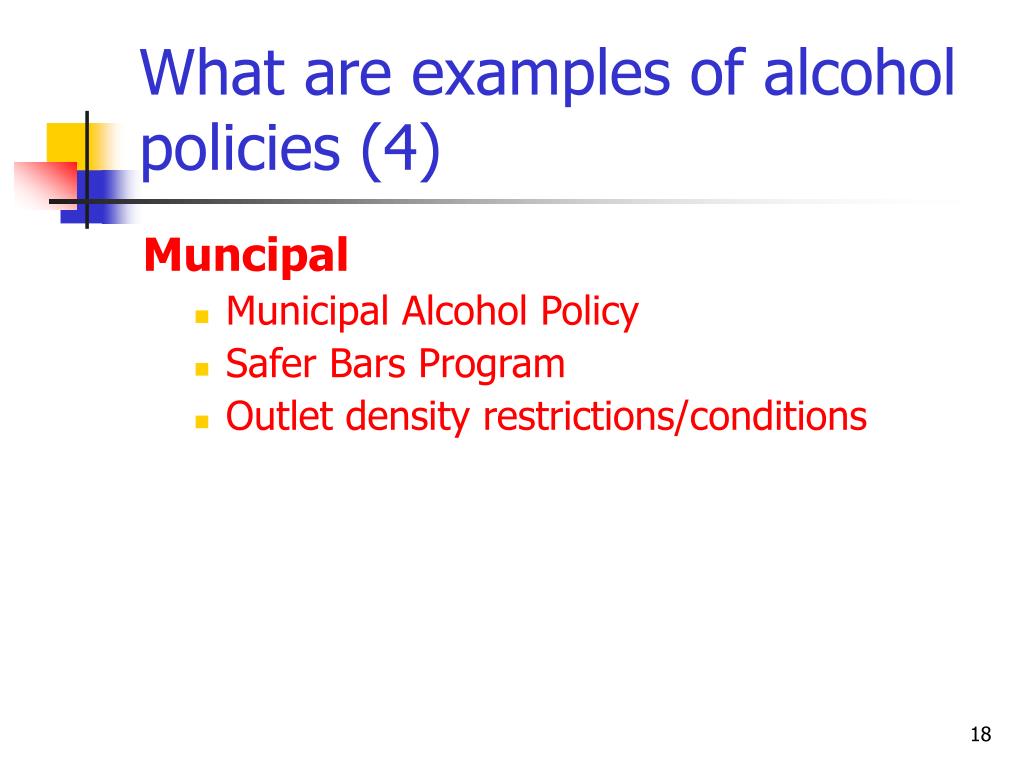 What are examples of alcohol policies (4)

Muncipal
- Municipal Alcohol Policy
- Safer Bars Program
- Outlet density restrictions/conditions

18